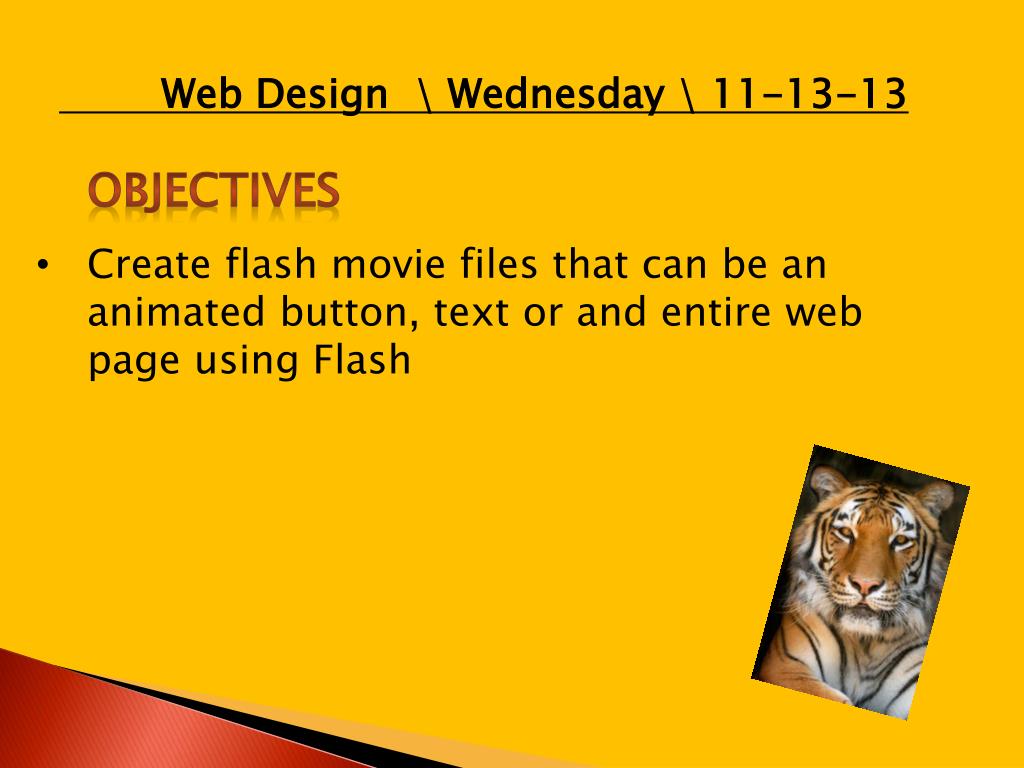 Web Design \ Wednesday \ 11-13-13

OBJECTIVES

• Create flash movie files that can be an animated button, text or and entire web page using Flash